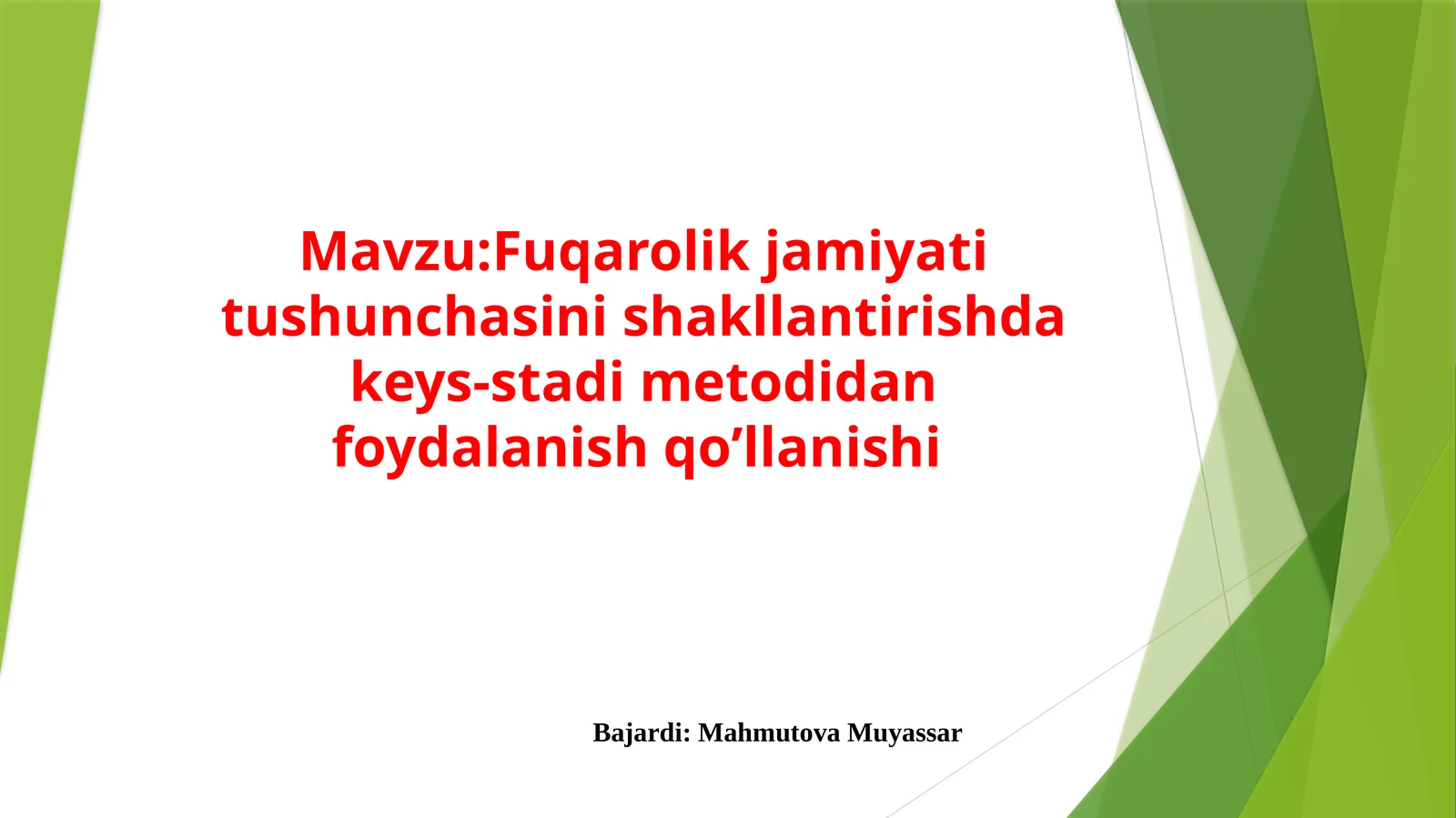 Mavzu:Fuqarolik jamiyati tushunchasini shakllantirishda keys-stadi metodidan foydalanish qo’llanishi

Bajardi: Mahmutova Muyassar